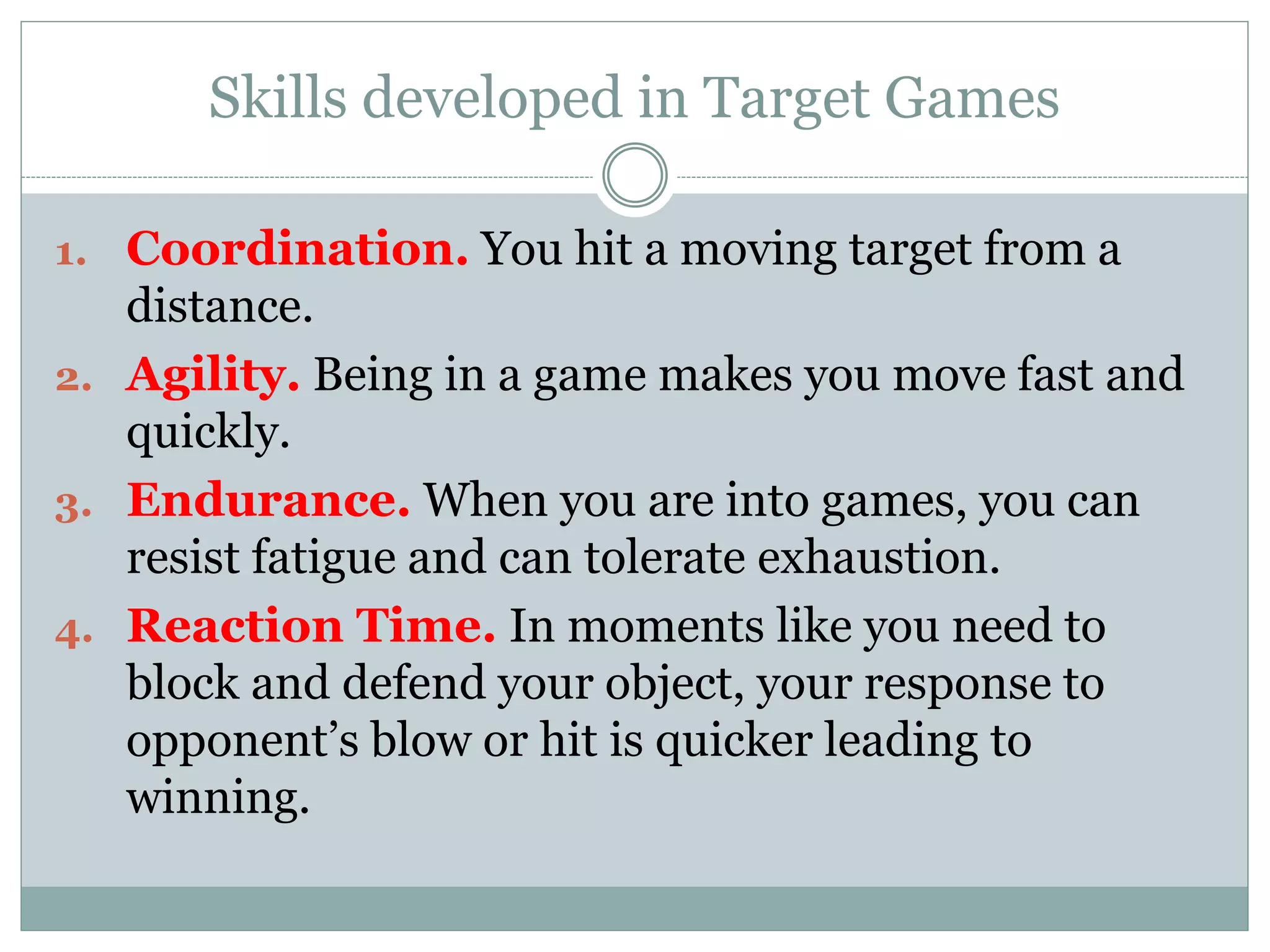 Skills developed in Target Games

1. Coordination. You hit a moving target from a distance.
2. Agility. Being in a game makes you move fast and quickly.
3. Endurance. When you are into games, you can resist fatigue and can tolerate exhaustion.
4. Reaction Time. In moments like you need to block and defend your object, your response to opponent’s blow or hit is quicker leading to winning.